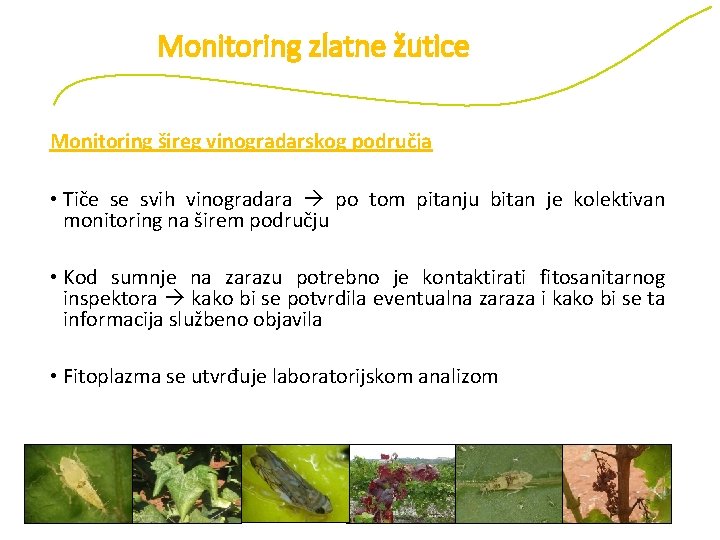 Monitoring zlatne žutice

Monitoring šireg vinogradarskog područja

• Tiče se svih vinogradara → po tom pitanju bitan je kolektivan monitoring na širem području

• Kod sumnje na zarazu potrebno je kontaktirati fitosanitarnog inspektora → kako bi se potvrdila eventualna zaraza i kako bi se ta informacija službeno objavila

• Fitoplazma se utvrđuje laboratorijskom analizom